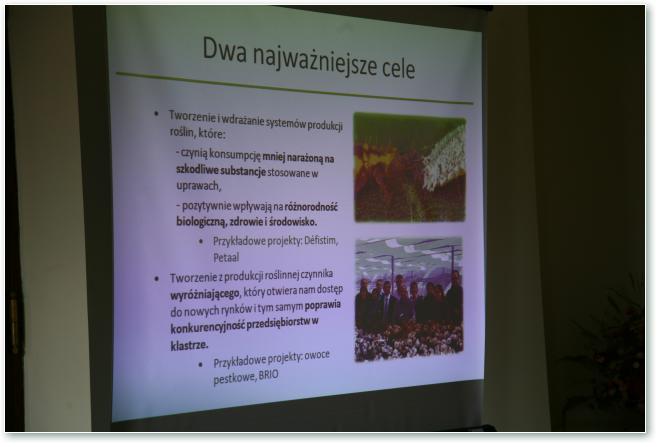 Dwa najważniejsze cele

• Tworzenie i wdrażanie systemów produkcji roślin, które:

- czynią konsumpcję mniej narażoną na szkodliwe substancje stosowane w uprawach,

- pozytywnie wpływają na różnorodność biologiczną, zdrowie i środowisko.

• Przykładowe projekty: Défistim, Petaal

• Tworzenie z produkcji roślinnej czynnika wyróżniającego, który otwiera nam dostęp do nowych rynków i tym samym poprawia konkurencyjność przedsiębiorstw w klastrze.

• Przykładowe projekty: owoce pestkowe, BRIO